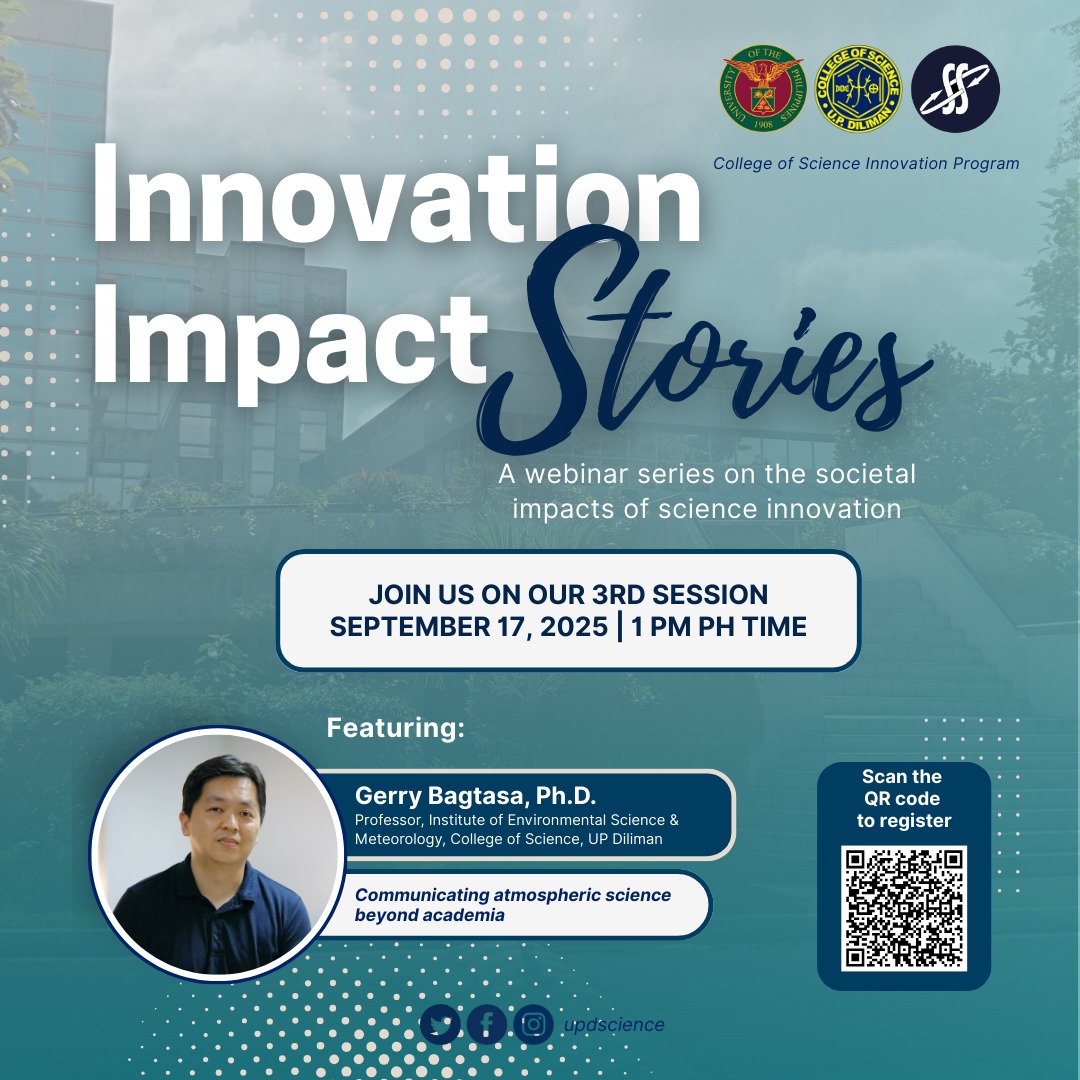 UNIVERSITY OF THE PHILIPPINES 1908

COLLEGE OF SCIENCE U.P. DILIMAN

College of Science Innovation Program

Innovation Impact Stories

A webinar series on the societal impacts of science innovation

JOIN US ON OUR 3RD SESSION
SEPTEMBER 17, 2025 | 1 PM PH TIME

Featuring:

Gerry Bagtasa, Ph.D.
Professor, Institute of Environmental Science & Meteorology, College of Science, UP Diliman

Communicating atmospheric science beyond academia

Scan the QR code to register

updscience